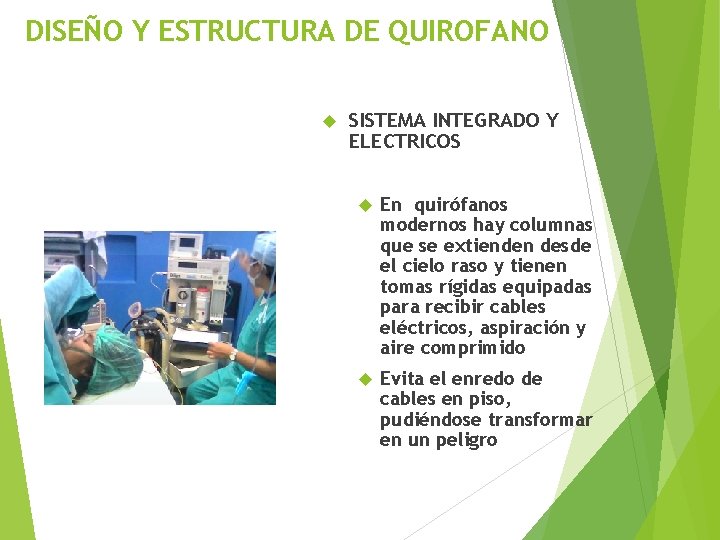 DISEÑO Y ESTRUCTURA DE QUIROFANO

SISTEMA INTEGRADO Y ELECTRICOS

En quirófanos modernos hay columnas que se extienden desde el cielo raso y tienen tomas rígidas equipadas para recibir cables eléctricos, aspiración y aire comprimido

Evita el enredo de cables en piso, pudiéndose transformar en un peligro